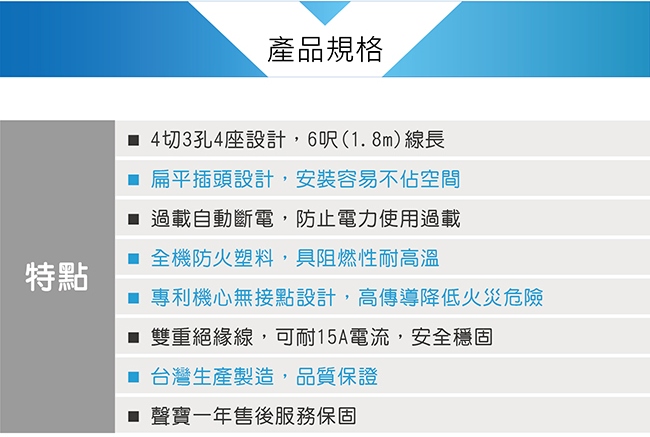 產品規格

特點

■ 4切3孔4座設計，6呎(1.8m)線長

■ 扁平插頭設計，安裝容易不佔空間

■ 過載自動斷電，防止電力使用過載

■ 全機防火塑料，具阻燃性耐高溫

■ 專利機心無接點設計，高傳導降低火災危險

■ 雙重絕緣線，可耐15A電流，安全穩固

■ 台灣生產製造，品質保證

■ 聲寶一年售後服務保固